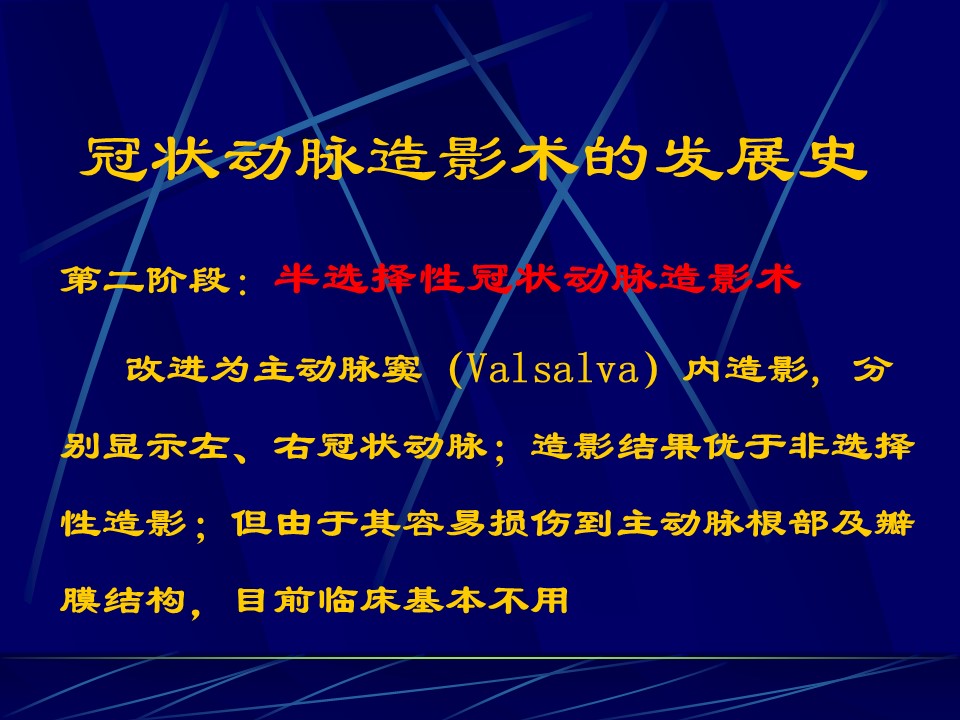 冠状动脉造影术的发展史

第二阶段：半选择性冠状动脉造影术

改进为主动脉窦（Valsalva）内造影，分别显示左、右冠状动脉；造影结果优于非选择性造影；但由于其容易损伤到主动脉根部及瓣膜结构，目前临床基本不用